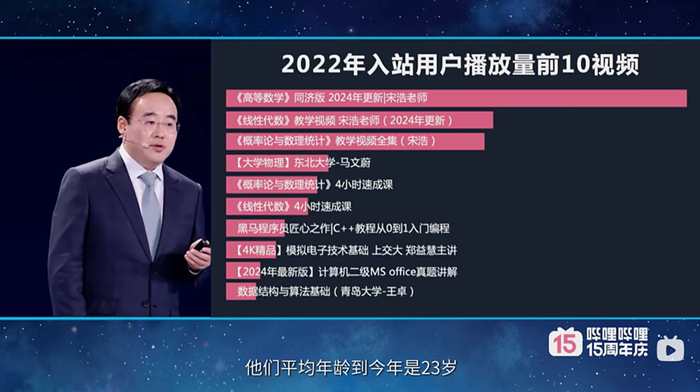 2022年入站用户播放量前10视频

《高等数学》同济版 2024年更新|宋浩老师

《线性代数》教学视频 宋浩老师（2024年更新）

《概率论与数理统计》教学视频全集（宋浩）

【大学物理】东北大学-马文蔚

《概率论与数理统计》4小时速成课

《线性代数》4小时速成课

黑马程序员匠心之作|C++教程从0到1入门编程

【4K精品】模拟电子技术基础 上交大 郑益慧主讲

【2024年最新版】计算机二级MS office真题讲解

数据结构与算法基础（青岛大学-王卓）

15 哔哩哔哩 15周年庆

他们平均年龄到今年是23岁